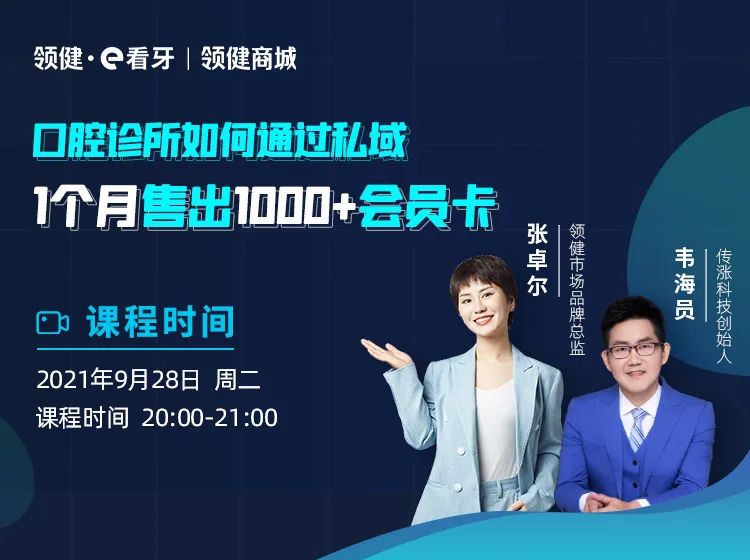 领健·e看牙 | 领健商城

口腔诊所如何通过私域
1个月售出1000+会员卡

张卓尔
领健市场品牌总监

韦海员
传涨科技创始人

课程时间

2021年9月28日 周二
课程时间 20:00-21:00